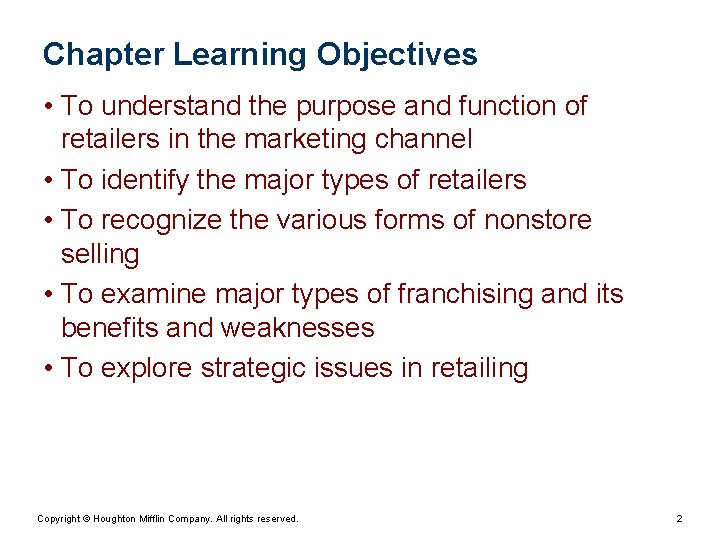 Chapter Learning Objectives

• To understand the purpose and function of retailers in the marketing channel

• To identify the major types of retailers

• To recognize the various forms of nonstore selling

• To examine major types of franchising and its benefits and weaknesses

• To explore strategic issues in retailing

Copyright © Houghton Mifflin Company. All rights reserved.

2